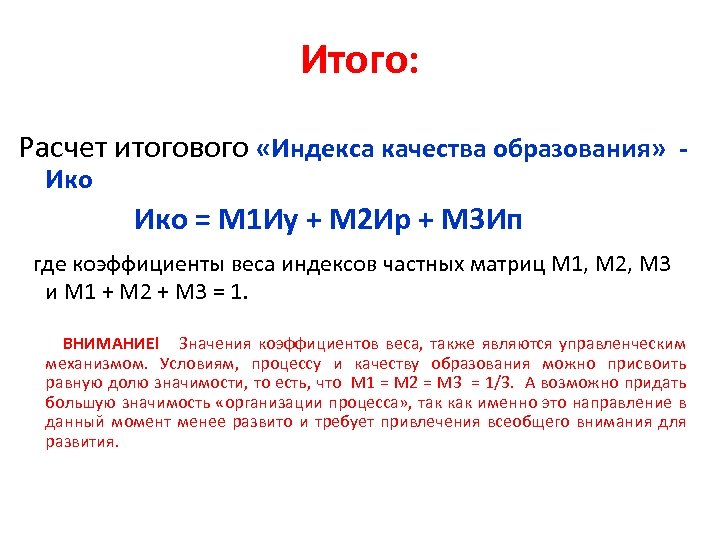 Итого:

Расчет итогового «Индекса качества образования» - Ико

Ико = М1Иу + М2Ир + М3Ип

где коэффициенты веса индексов частных матриц М1, М2, М3 и М1 + М2 + М3 = 1.

ВНИМАНИЕ! Значения коэффициентов веса, также являются управленческим механизмом. Условиям, процессу и качеству образования можно присвоить равную долю значимости, то есть, что М1 = М2 = М3 = 1/3. А возможно придать большую значимость «организации процесса», так как именно это направление в данный момент менее развито и требует привлечения всеобщего внимания для развития.